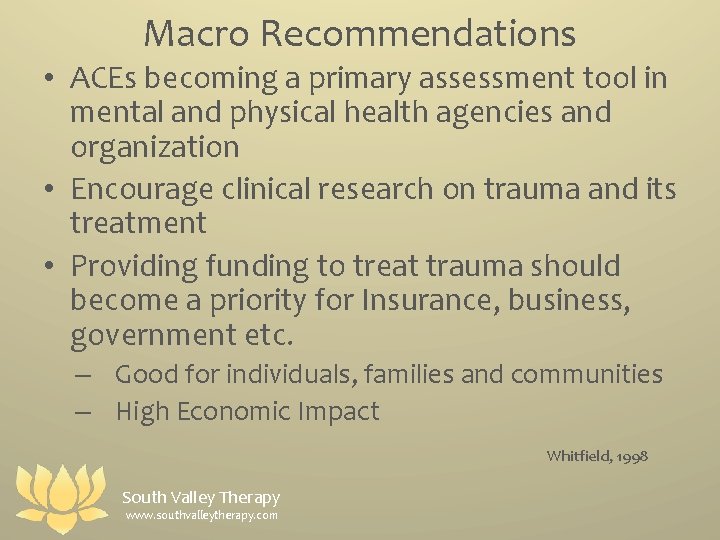 Macro Recommendations

• ACEs becoming a primary assessment tool in mental and physical health agencies and organization

• Encourage clinical research on trauma and its treatment

• Providing funding to treat trauma should become a priority for Insurance, business, government etc.

– Good for individuals, families and communities

– High Economic Impact

Whitfield, 1998

South Valley Therapy
www.southvalleytherapy.com